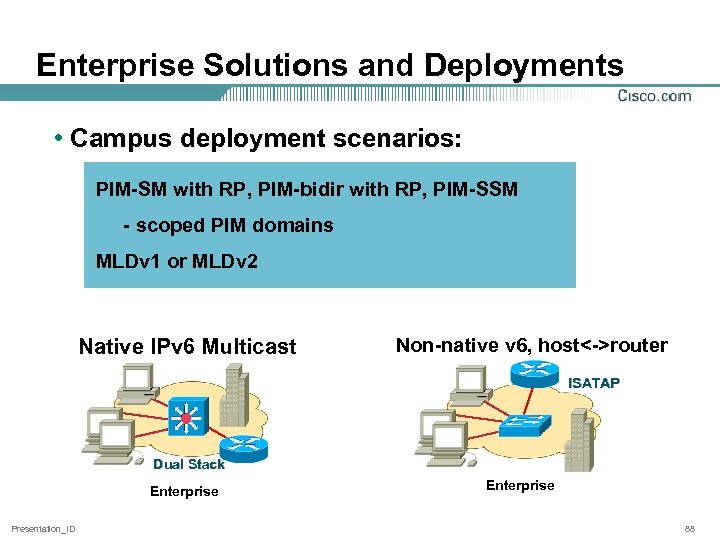 Enterprise Solutions and Deployments

Cisco.com

• Campus deployment scenarios:

PIM-SM with RP, PIM-bidir with RP, PIM-SSM

- scoped PIM domains

MLDv1 or MLDv2

Native IPv6 Multicast

Dual Stack

Enterprise

Non-native v6, host<->router

ISATAP

Enterprise

Presentation_ID

88